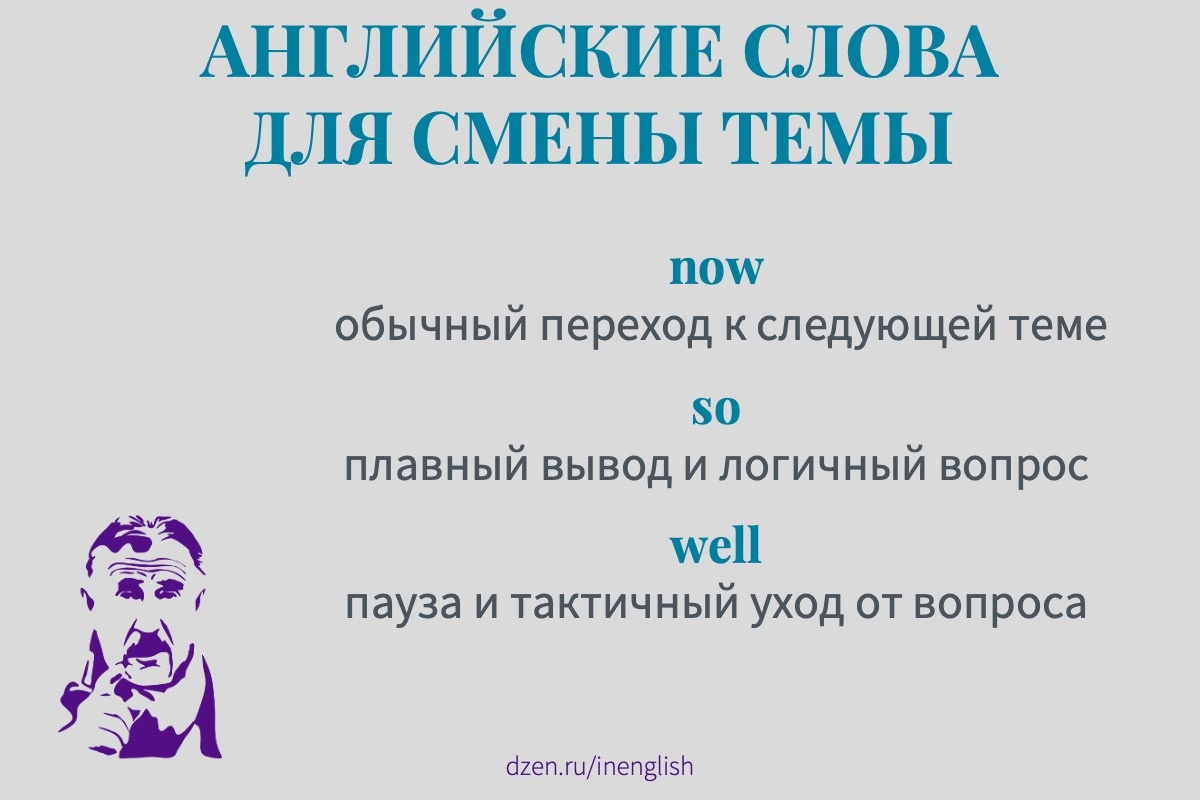 АНГЛИЙСКИЕ СЛОВА ДЛЯ СМЕНЫ ТЕМЫ

now
обычный переход к следующей теме

so
плавный вывод и логичный вопрос

well
пауза и тактичный уход от вопроса

dzen.ru/inenglish